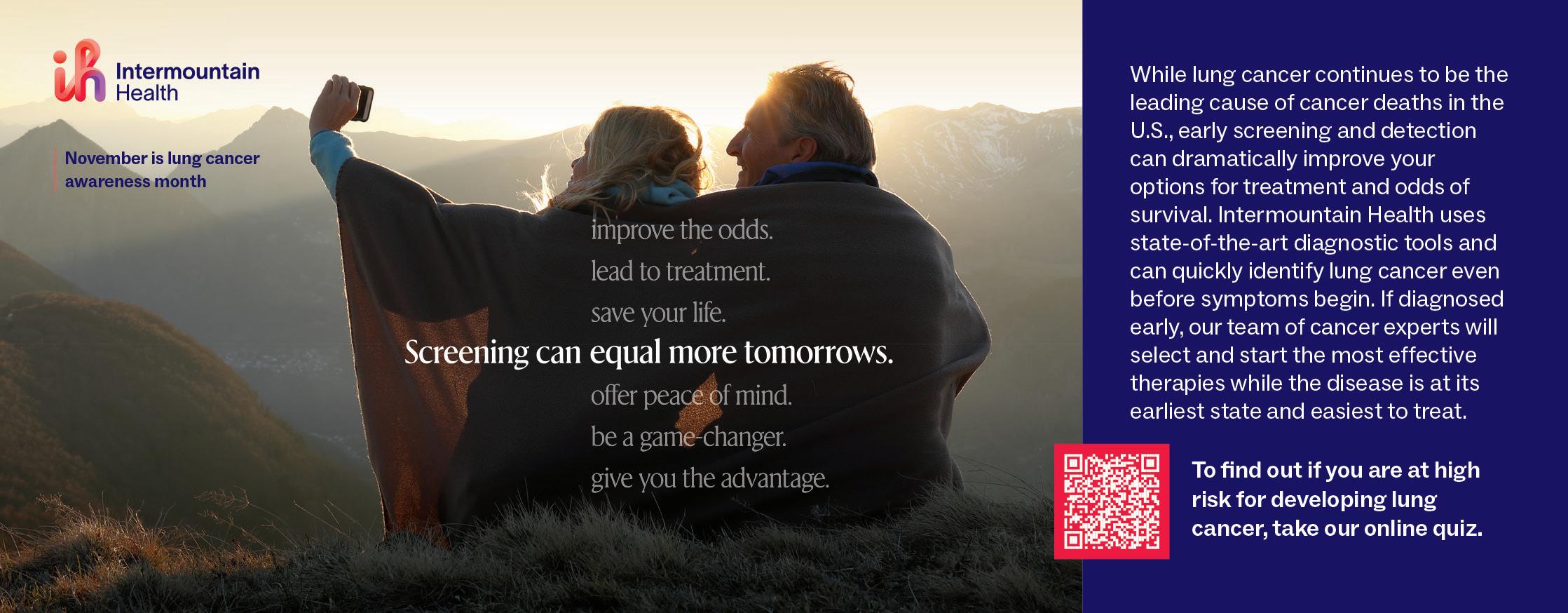 Intermountain Health

November is lung cancer awareness month

improve the odds.
lead to treatment.
save your life.
Screening can equal more tomorrows.
offer peace of mind.
be a game-changer.
give you the advantage.

While lung cancer continues to be the leading cause of cancer deaths in the U.S., early screening and detection can dramatically improve your options for treatment and odds of survival. Intermountain Health uses state-of-the-art diagnostic tools and can quickly identify lung cancer even before symptoms begin. If diagnosed early, our team of cancer experts will select and start the most effective therapies while the disease is at its earliest state and easiest to treat.

To find out if you are at high risk for developing lung cancer, take our online quiz.